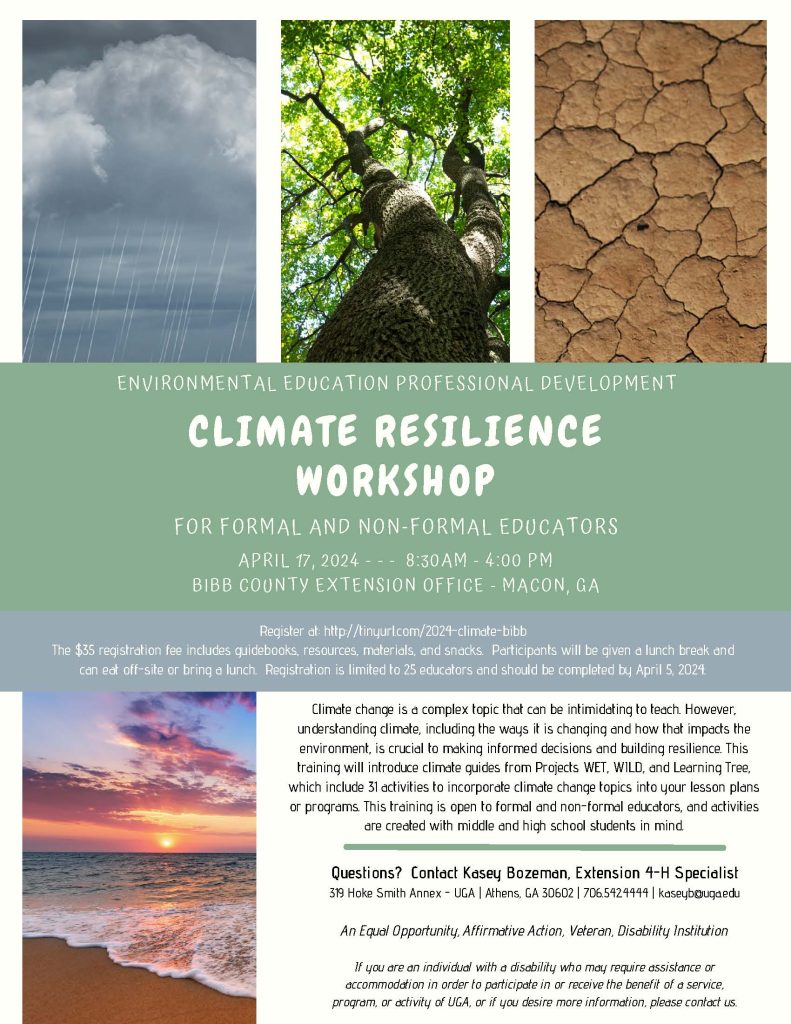 ENVIRONMENTAL EDUCATION PROFESSIONAL DEVELOPMENT

CLIMATE RESILIENCE WORKSHOP

FOR FORMAL AND NON-FORMAL EDUCATORS

APRIL 17, 2024 - - - 8:30AM - 4:00 PM
BIBB COUNTY EXTENSION OFFICE - MACON, GA

Register at: http://tinyurl.com/2024-climate-bibb
The $35 registration fee includes guidebooks, resources, materials, and snacks. Participants will be given a lunch break and can eat off-site or bring a lunch. Registration is limited to 25 educators and should be completed by April 5, 2024.

Climate change is a complex topic that can be intimidating to teach. However, understanding climate, including the ways it is changing and how that impacts the environment, is crucial to making informed decisions and building resilience. This training will introduce climate guides from Projects WET, WILD, and Learning Tree, which include 31 activities to incorporate climate change topics into your lesson plans or programs. This training is open to formal and non-formal educators, and activities are created with middle and high school students in mind.

Questions? Contact Kasey Bozeman, Extension 4-H Specialist
319 Hoke Smith Annex - UGA | Athens, GA 30602 | 706.542.4444 | kaseyb@uga.edu

An Equal Opportunity, Affirmative Action, Veteran, Disability Institution

If you are an individual with a disability who may require assistance or accommodation in order to participate in or receive the benefit of a service, program, or activity of UGA, or if you desire more information, please contact us.